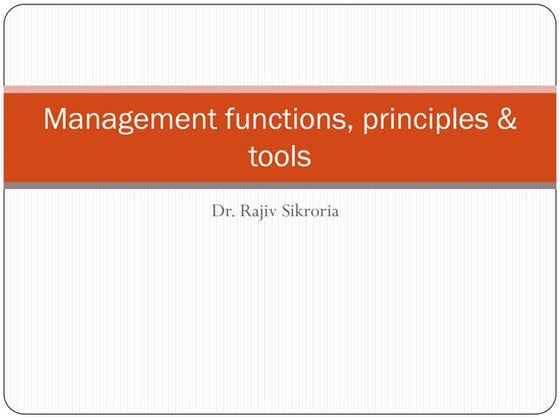 Management functions, principles & tools

Dr. Rajiv Sikroria